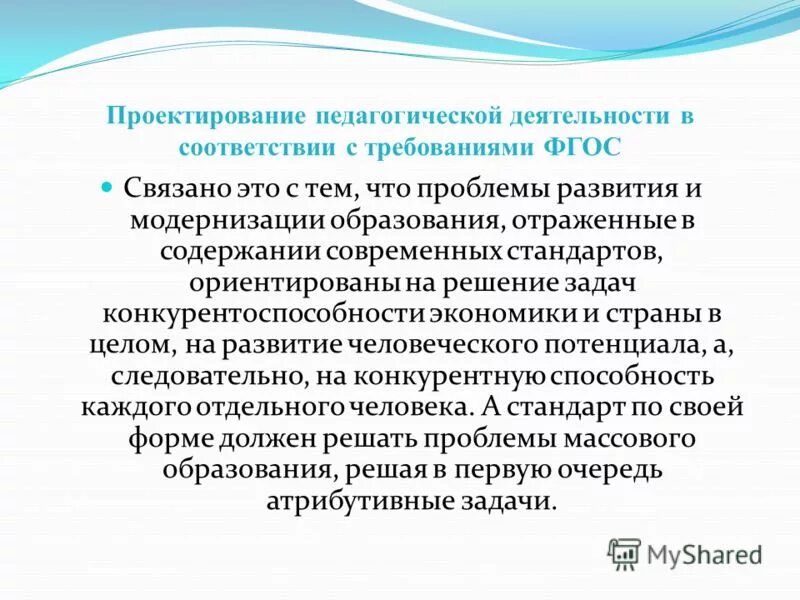 Проектирование педагогической деятельности в соответствии с требованиями ФГОС

Связано это с тем, что проблемы развития и модернизации образования, отраженные в содержании современных стандартов, ориентированы на решение задач конкурентоспособности экономики и страны в целом, на развитие человеческого потенциала, а, следовательно, на конкурентную способность каждого отдельного человека. А стандарт по своей форме должен решать проблемы массового образования, решая в первую очередь атрибутивные задачи.

MyShared